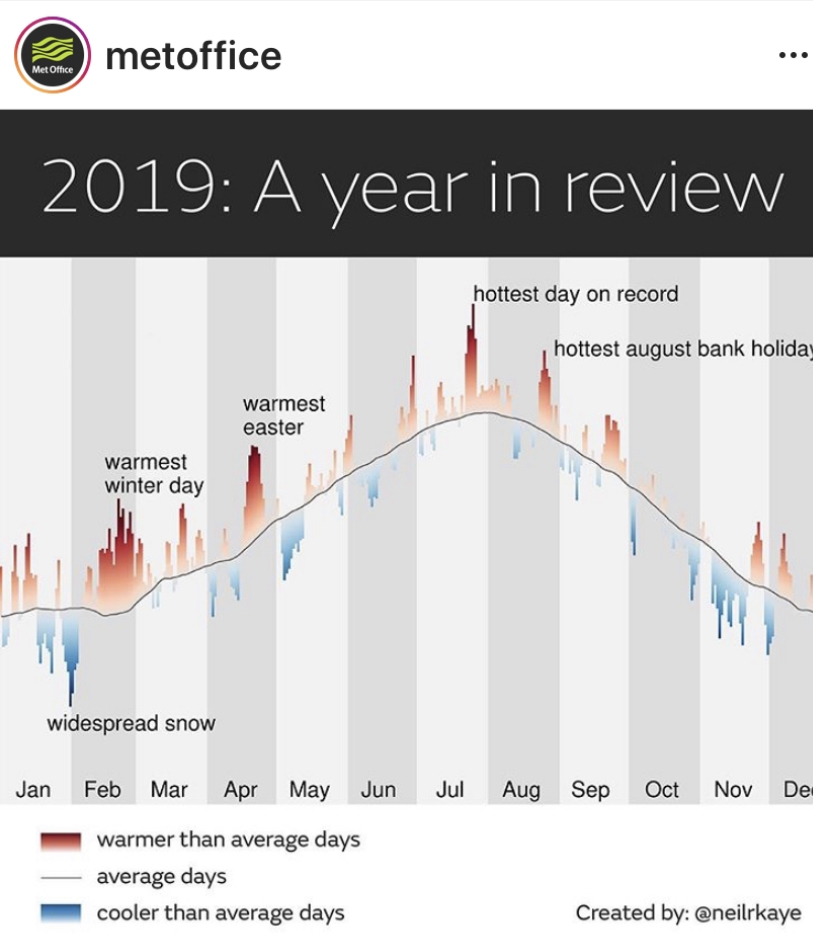 Met Office

metoffice

...

2019: A year in review

hottest day on record

hottest august bank holiday

warmest easter

warmest winter day

widespread snow

Jan Feb Mar Apr May Jun Jul Aug Sep Oct Nov De

warmer than average days

average days

cooler than average days

Created by: @neilrkaye